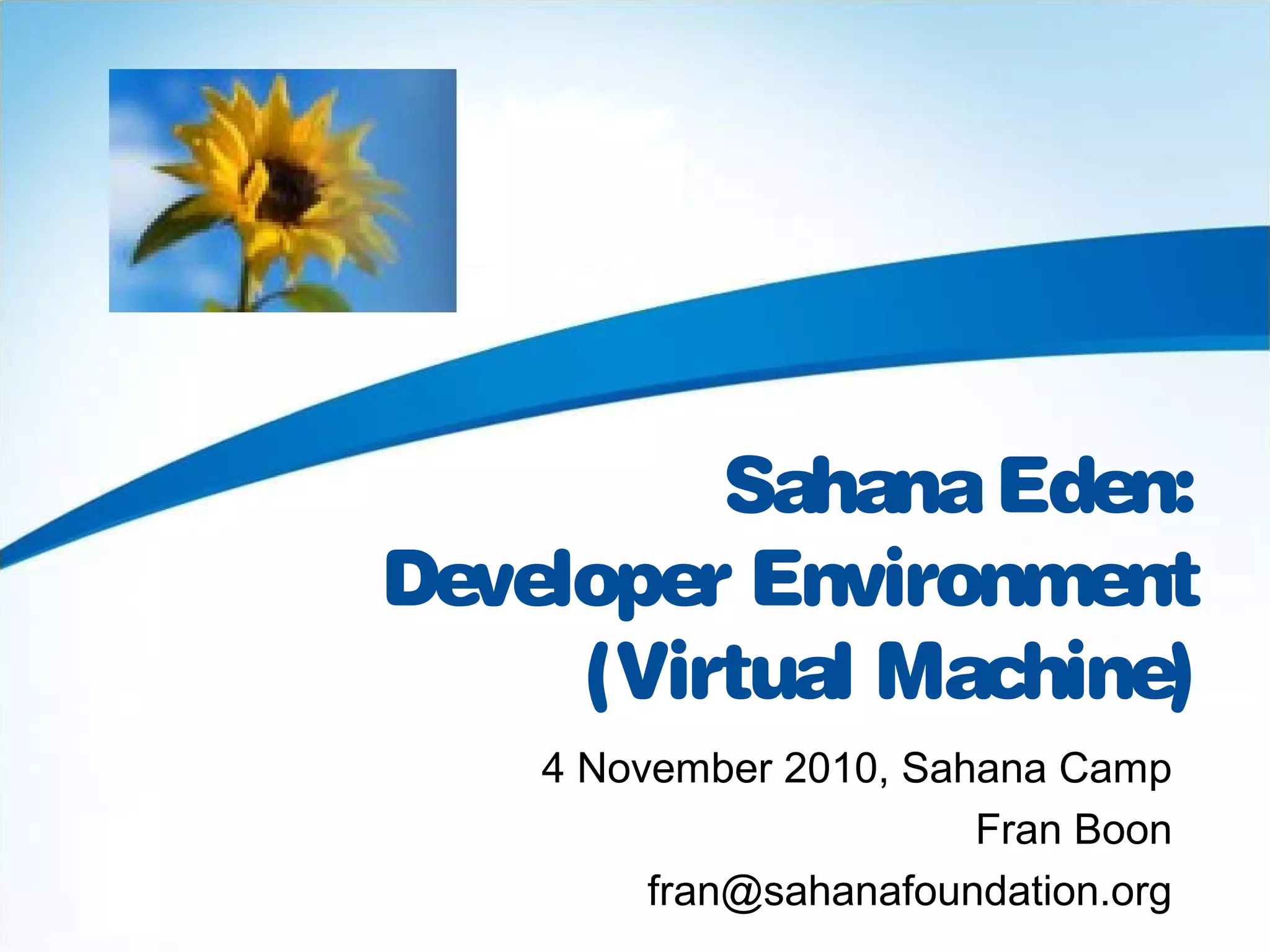 Sahana Eden:
Developer Environment
(Virtual Machine)

4 November 2010, Sahana Camp

Fran Boon

fran@sahanafoundation.org